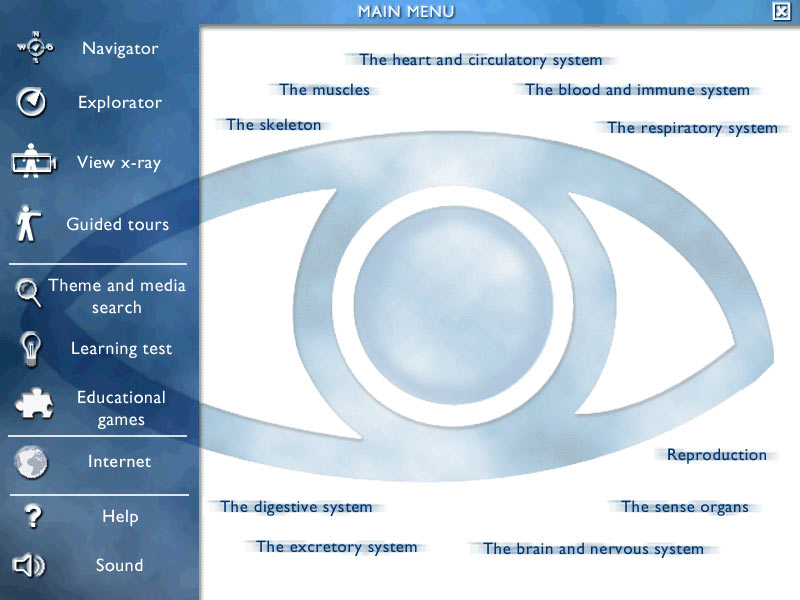 MAIN MENU

Navigator

Explorator

View x-ray

Guided tours

Theme and media search

Learning test

Educational games

Internet

Help

Sound

The heart and circulatory system

The muscles

The blood and immune system

The skeleton

The respiratory system

Reproduction

The digestive system

The sense organs

The excretory system

The brain and nervous system